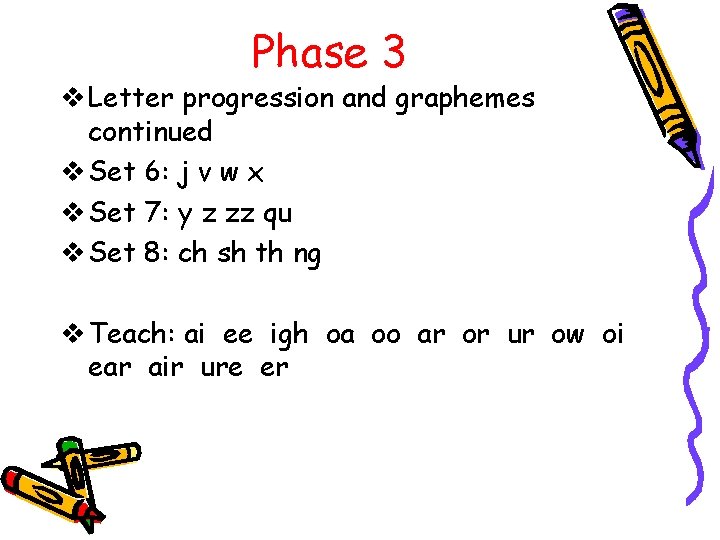 Phase 3

❖ Letter progression and graphemes continued
❖ Set 6: j v w x
❖ Set 7: y z zz qu
❖ Set 8: ch sh th ng

❖ Teach: ai ee igh oa oo ar or ur ow oi ear air ure er